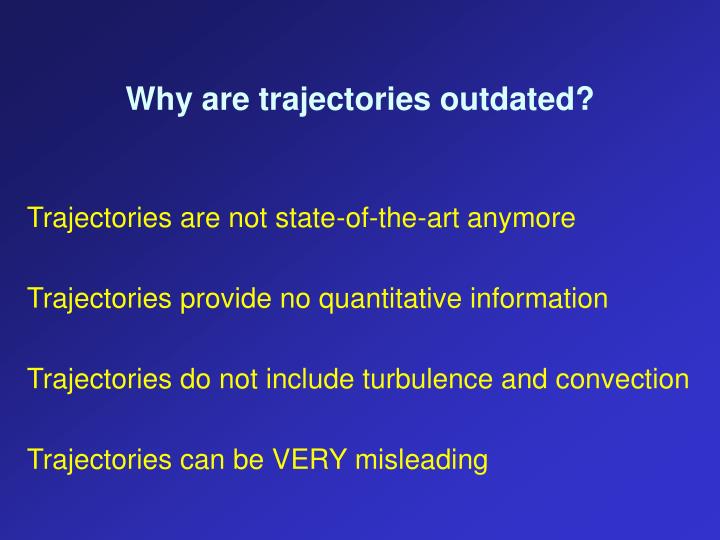 Why are trajectories outdated?

Trajectories are not state-of-the-art anymore

Trajectories provide no quantitative information

Trajectories do not include turbulence and convection

Trajectories can be VERY misleading